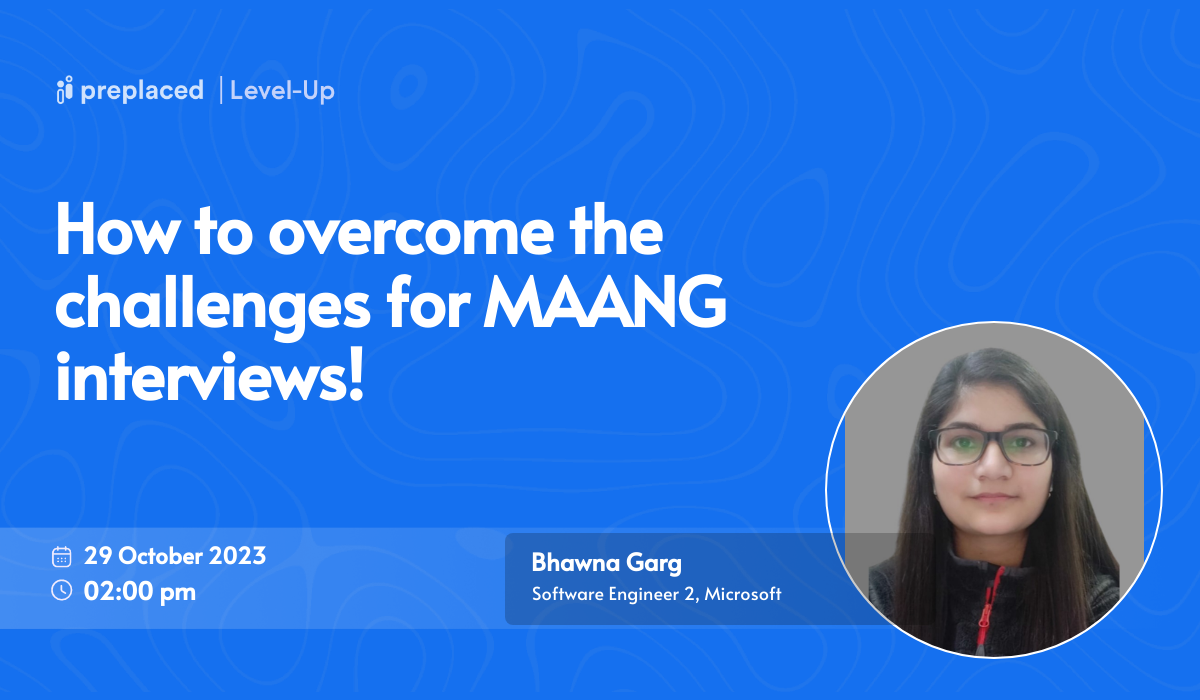 preplaced | Level-Up

How to overcome the challenges for MAANG interviews!

29 October 2023
02:00 pm

Bhawna Garg
Software Engineer 2, Microsoft